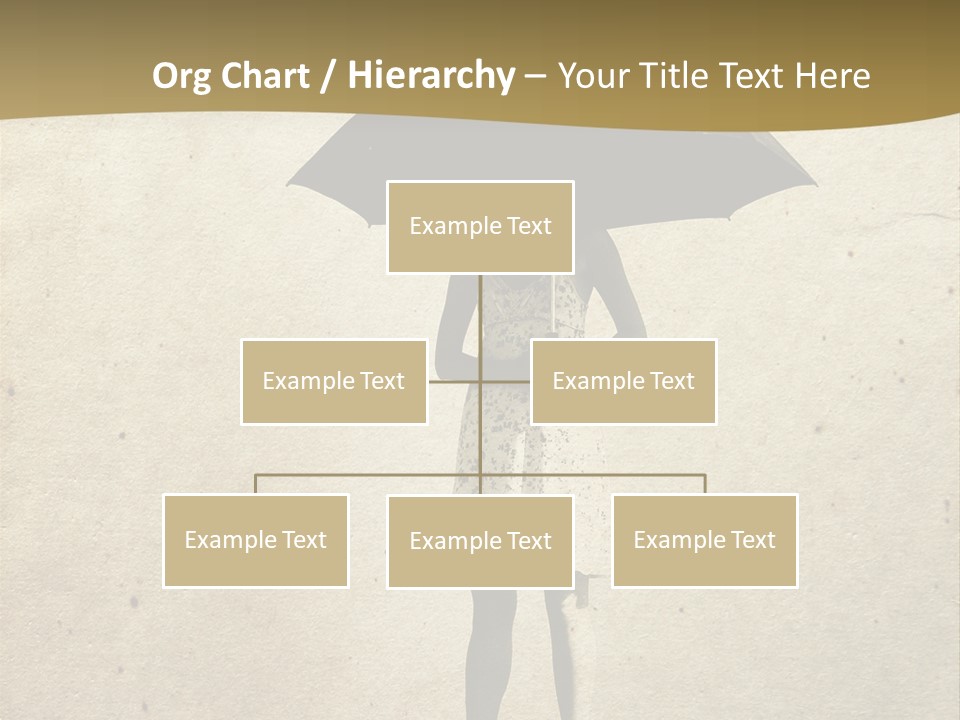 Org Chart / Hierarchy – Your Title Text Here

Example Text

Example Text

Example Text

Example Text

Example Text

Example Text